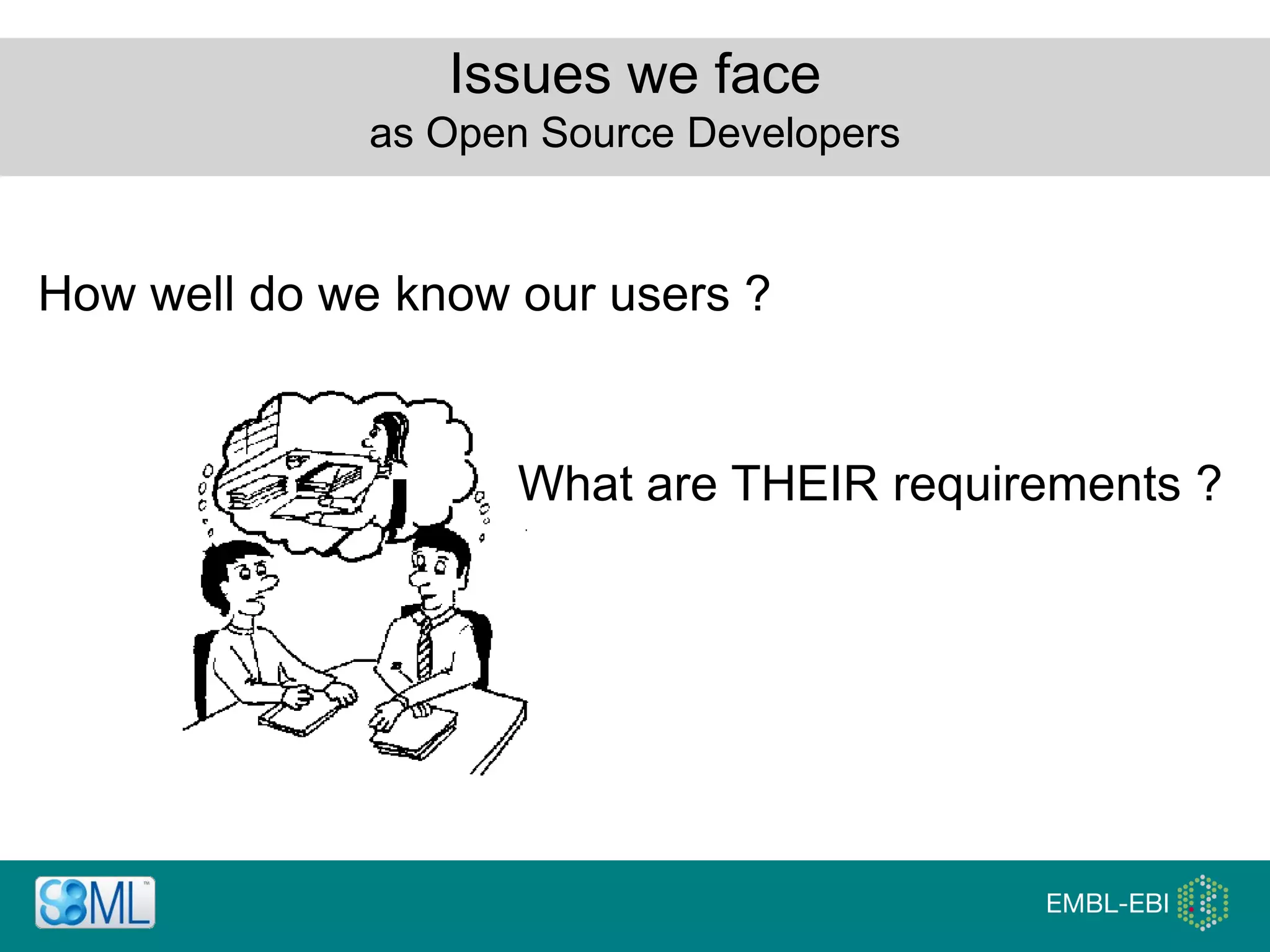 Issues we face
as Open Source Developers

How well do we know our users ?

What are THEIR requirements ?

SBML™

EMBL-EBI